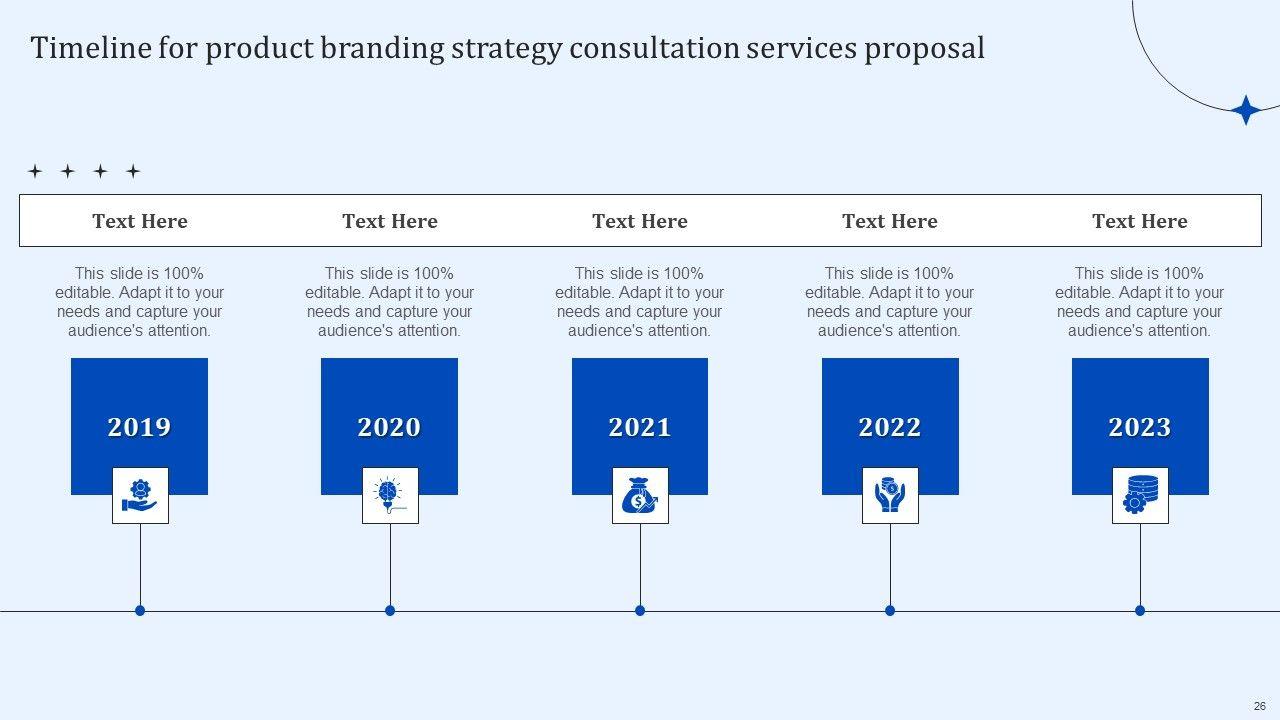 Timeline for product branding strategy consultation services proposal

Text Here

This slide is 100% editable. Adapt it to your needs and capture your audience's attention.

2019

Text Here

This slide is 100% editable. Adapt it to your needs and capture your audience's attention.

2020

Text Here

This slide is 100% editable. Adapt it to your needs and capture your audience's attention.

2021

Text Here

This slide is 100% editable. Adapt it to your needs and capture your audience's attention.

2022

Text Here

This slide is 100% editable. Adapt it to your needs and capture your audience's attention.

2023

26